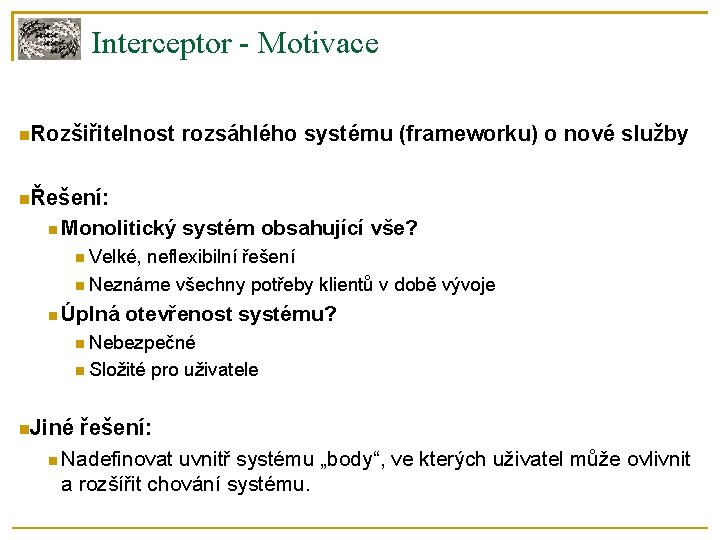 Interceptor - Motivace

Rozšiřitelnost rozsáhlého systému (frameworku) o nové služby

Řešení:

Monolitický systém obsahující vše?

Velké, neflexibilní řešení

Neznáme všechny potřeby klientů v době vývoje

Úplná otevřenost systému?

Nebezpečné

Složité pro uživatele

Jiné řešení:

Nadefinovat uvnitř systému „body“, ve kterých uživatel může ovlivnit a rozšířit chování systému.